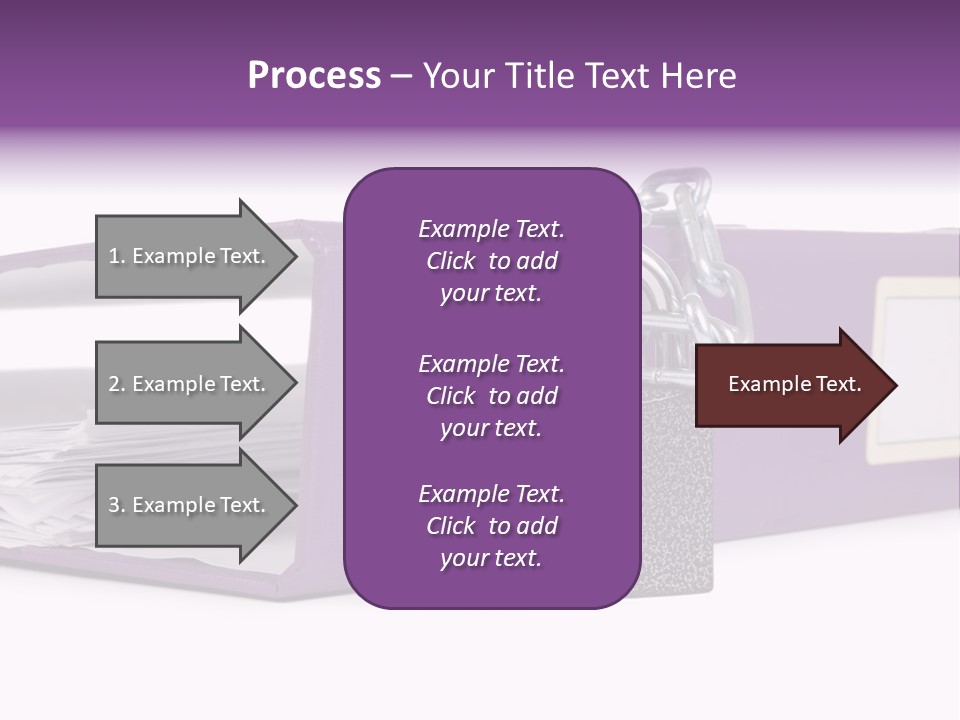 Process – Your Title Text Here

1. Example Text.

2. Example Text.

3. Example Text.

Example Text. Click to add your text.

Example Text. Click to add your text.

Example Text. Click to add your text.

Example Text.